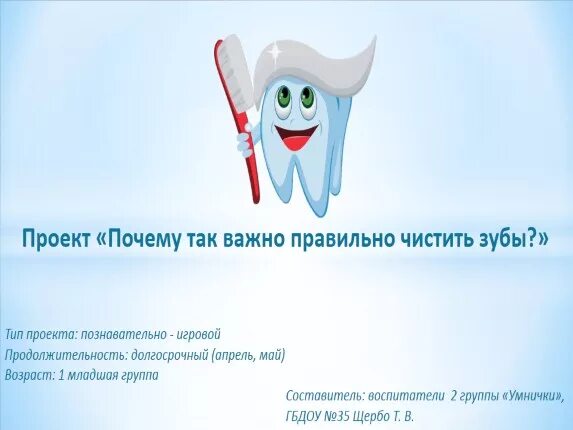 Проект «Почему так важно правильно чистить зубы?»

Тип проекта: познавательно - игровой
Продолжительность: долгосрочный (апрель, май)
Возраст: 1 младшая группа

Составитель: воспитатели 2 группы «Умнички», ГБДОУ №35 Щербо Т. В.